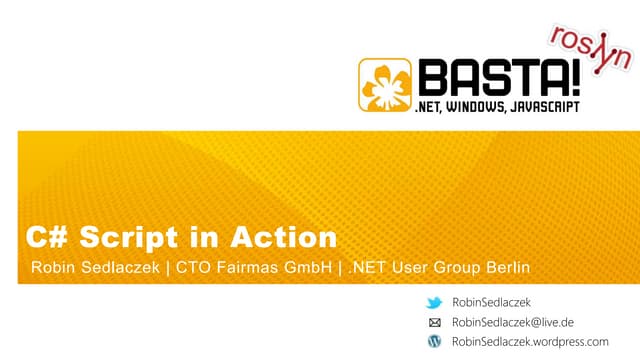 roslyn

BASTA!
.NET, WINDOWS, JAVASCRIPT

C# Script in Action
Robin Sedlaczek | CTO Fairmas GmbH | .NET User Group Berlin

RobinSedlaczek
RobinSedlaczek@live.de
RobinSedlaczek.wordpress.com